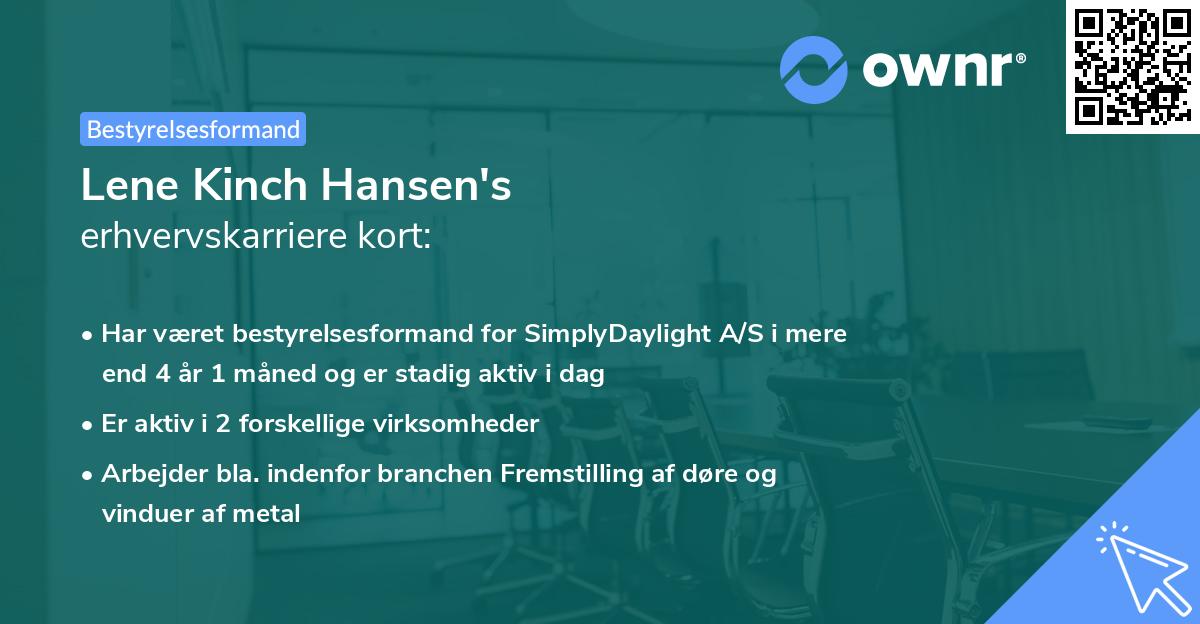 ownr®

Bestyrelsesformand

Lene Kinch Hansen's
erhvervskarriere kort:

• Har været bestyrelsesformand for SimplyDaylight A/S i mere end 4 år 1 måned og er stadig aktiv i dag

• Er aktiv i 2 forskellige virksomheder

• Arbejder bla. indenfor branchen Fremstilling af døre og vinduer af metal